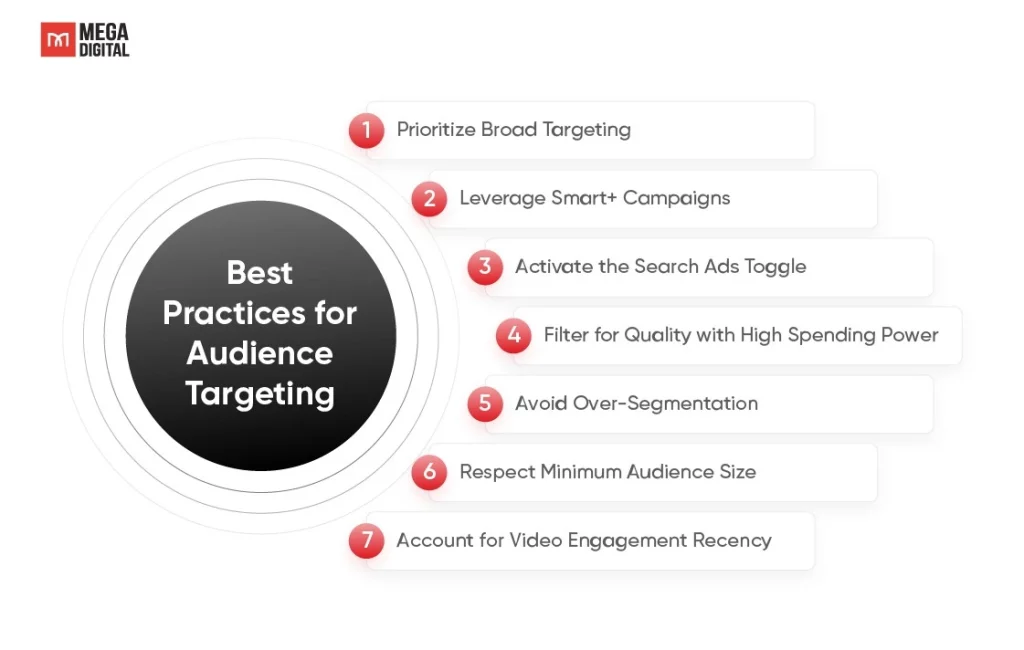 MEGA DIGITAL

Best Practices for Audience Targeting

1 Prioritize Broad Targeting

2 Leverage Smart+ Campaigns

3 Activate the Search Ads Toggle

4 Filter for Quality with High Spending Power

5 Avoid Over-Segmentation

6 Respect Minimum Audience Size

7 Account for Video Engagement Recency